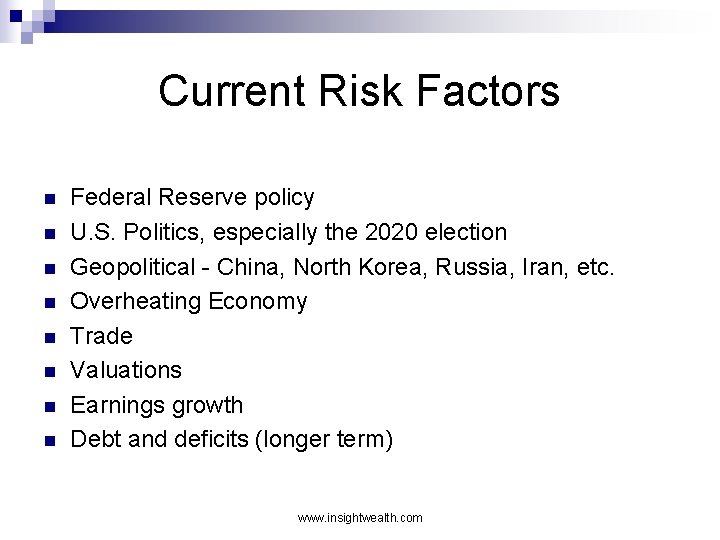 Current Risk Factors

- Federal Reserve policy
- U.S. Politics, especially the 2020 election
- Geopolitical - China, North Korea, Russia, Iran, etc.
- Overheating Economy
- Trade
- Valuations
- Earnings growth
- Debt and deficits (longer term)

www.insightwealth.com